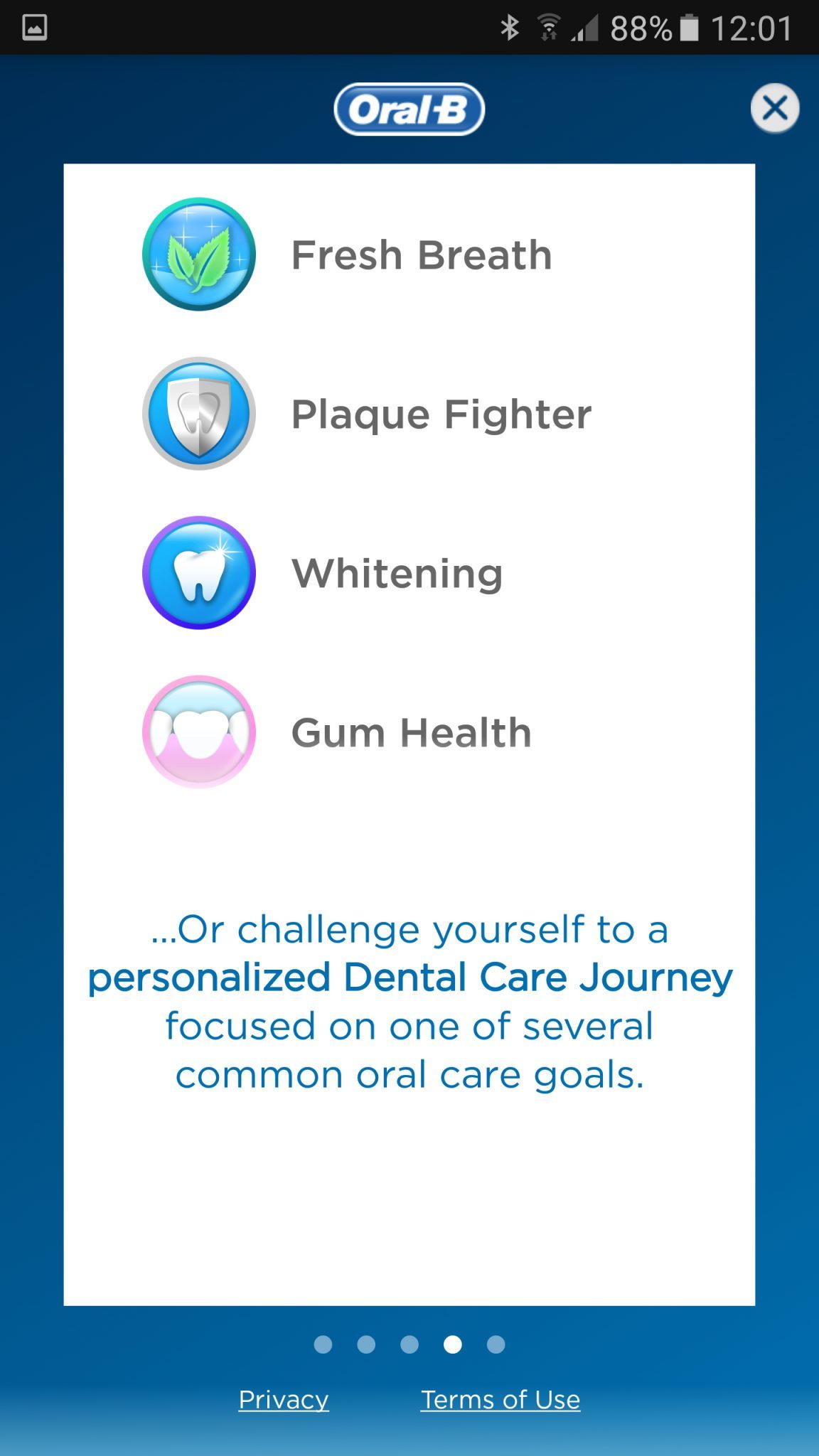 88% 12:01

Oral-B

Fresh Breath

Plaque Fighter

Whitening

Gum Health

...Or challenge yourself to a personalized Dental Care Journey focused on one of several common oral care goals.

Privacy Terms of Use